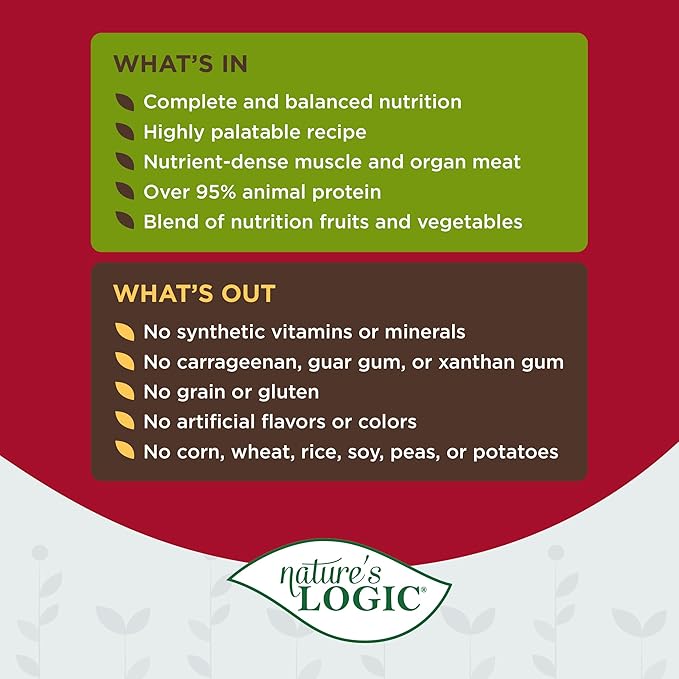 WHAT'S IN

Complete and balanced nutrition
Highly palatable recipe
Nutrient-dense muscle and organ meat
Over 95% animal protein
Blend of nutrition fruits and vegetables

WHAT'S OUT

No synthetic vitamins or minerals
No carrageenan, guar gum, or xanthan gum
No grain or gluten
No artificial flavors or colors
No corn, wheat, rice, soy, peas, or potatoes

nature's LOGIC®